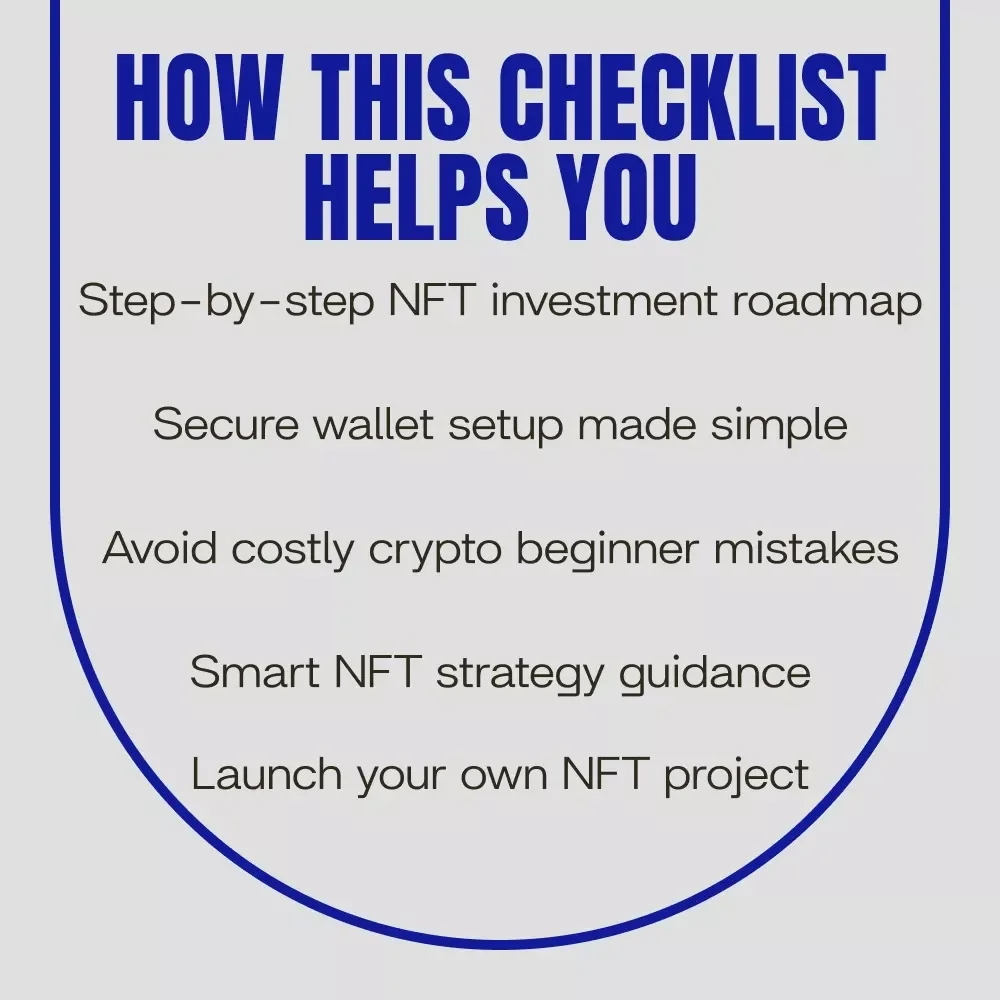 HOW THIS CHECKLIST HELPS YOU

Step-by-step NFT investment roadmap

Secure wallet setup made simple

Avoid costly crypto beginner mistakes

Smart NFT strategy guidance

Launch your own NFT project